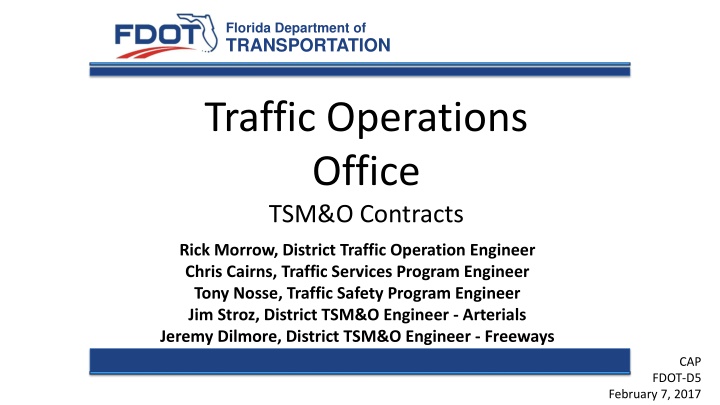 FDOT Florida Department of TRANSPORTATION

Traffic Operations Office

TSM&O Contracts

Rick Morrow, District Traffic Operation Engineer
Chris Cairns, Traffic Services Program Engineer
Tony Nosse, Traffic Safety Program Engineer
Jim Stroz, District TSM&O Engineer - Arterials
Jeremy Dilmore, District TSM&O Engineer - Freeways

CAP
FDOT-D5
February 7, 2017